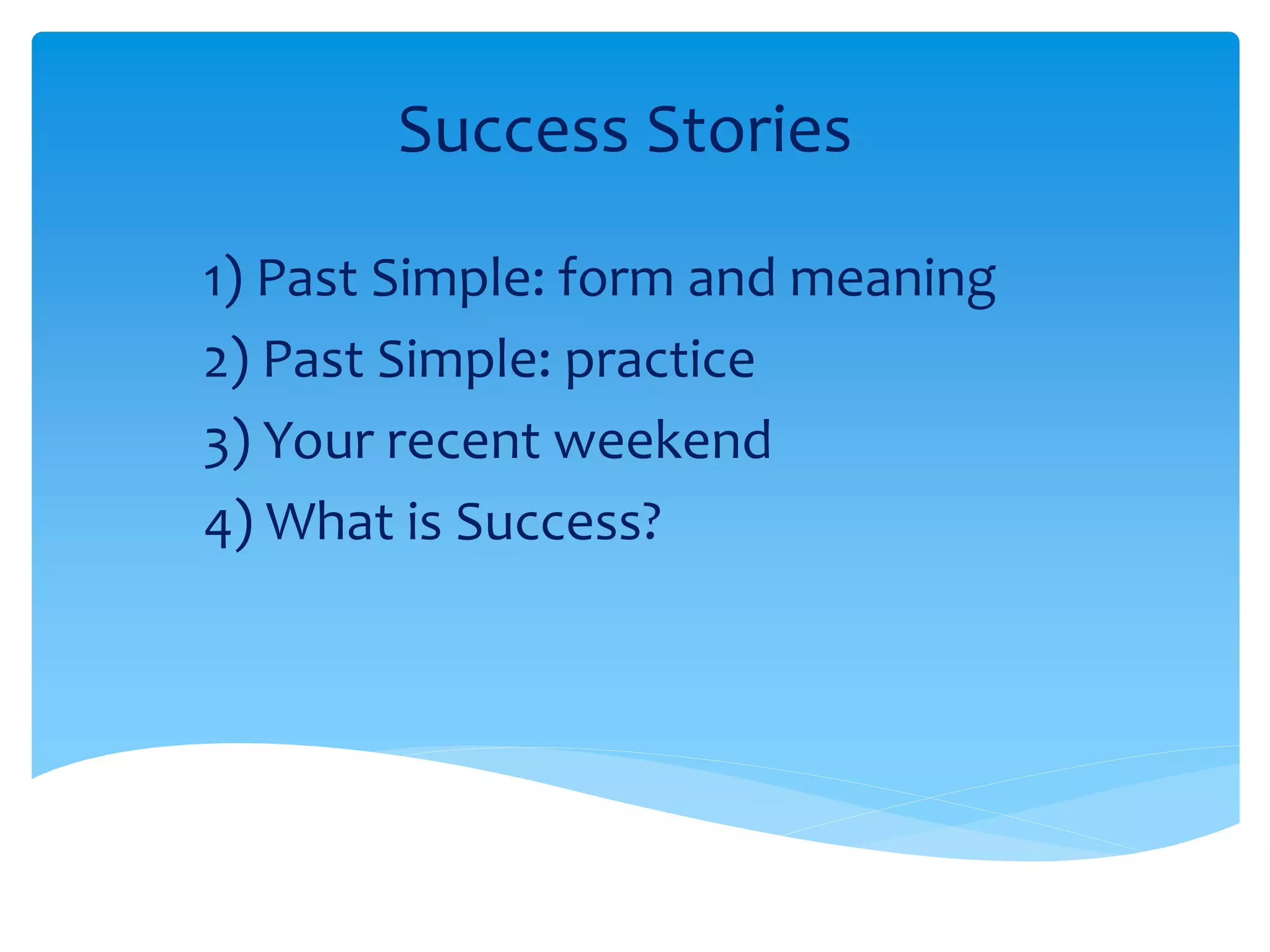 Success Stories

1) Past Simple: form and meaning
2) Past Simple: practice
3) Your recent weekend
4) What is Success?